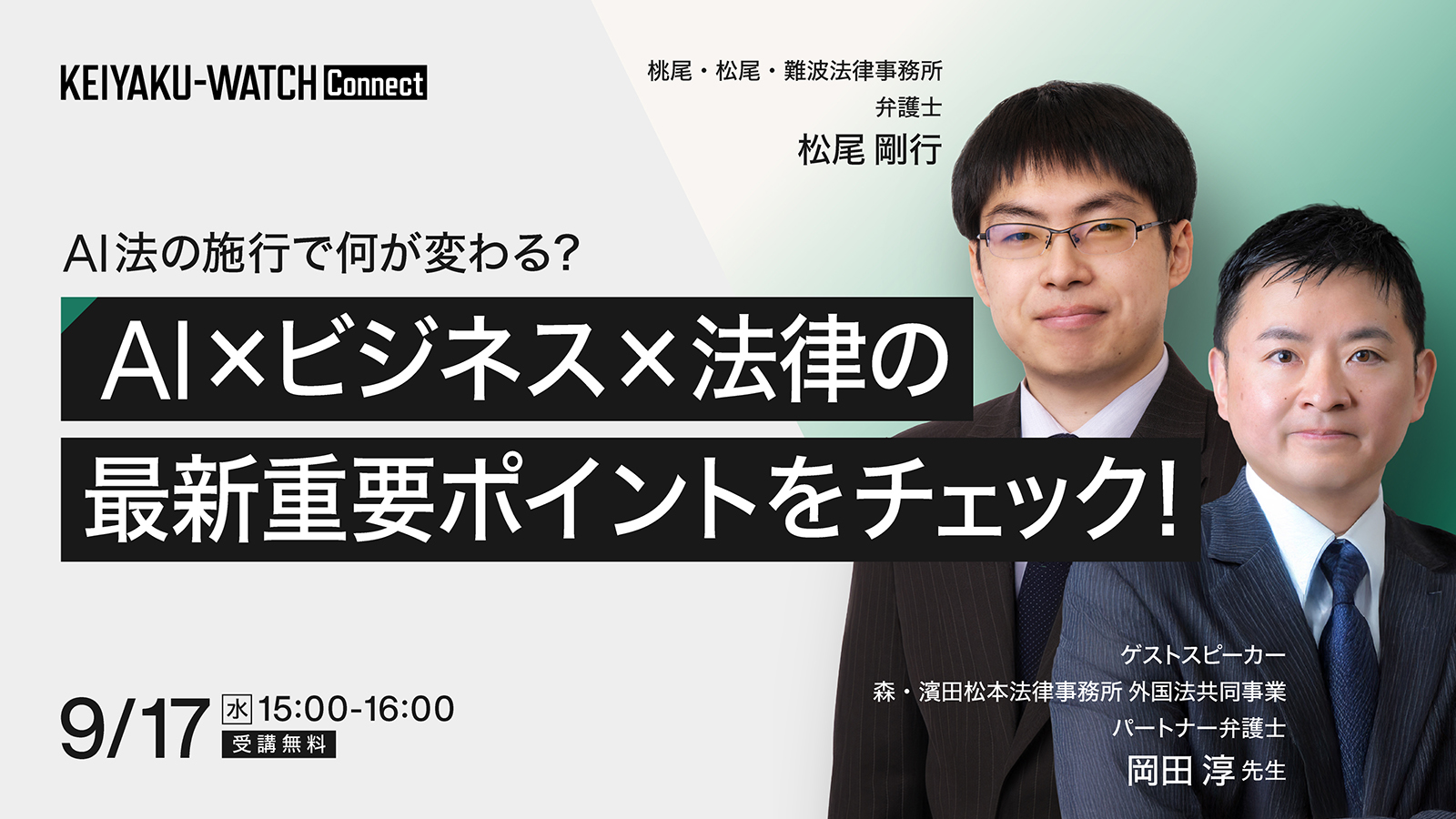 KEIYAKU-WATCH Connect

桃尾・松尾・難波法律事務所
弁護士
松尾 剛行

AI法の施行で何が変わる?

AI×ビジネス×法律の
最新重要ポイントをチェック!

9/17 水 15:00-16:00
受講無料

ゲストスピーカー
森・濱田松本法律事務所 外国法共同事業
パートナー弁護士
岡田 淳 先生